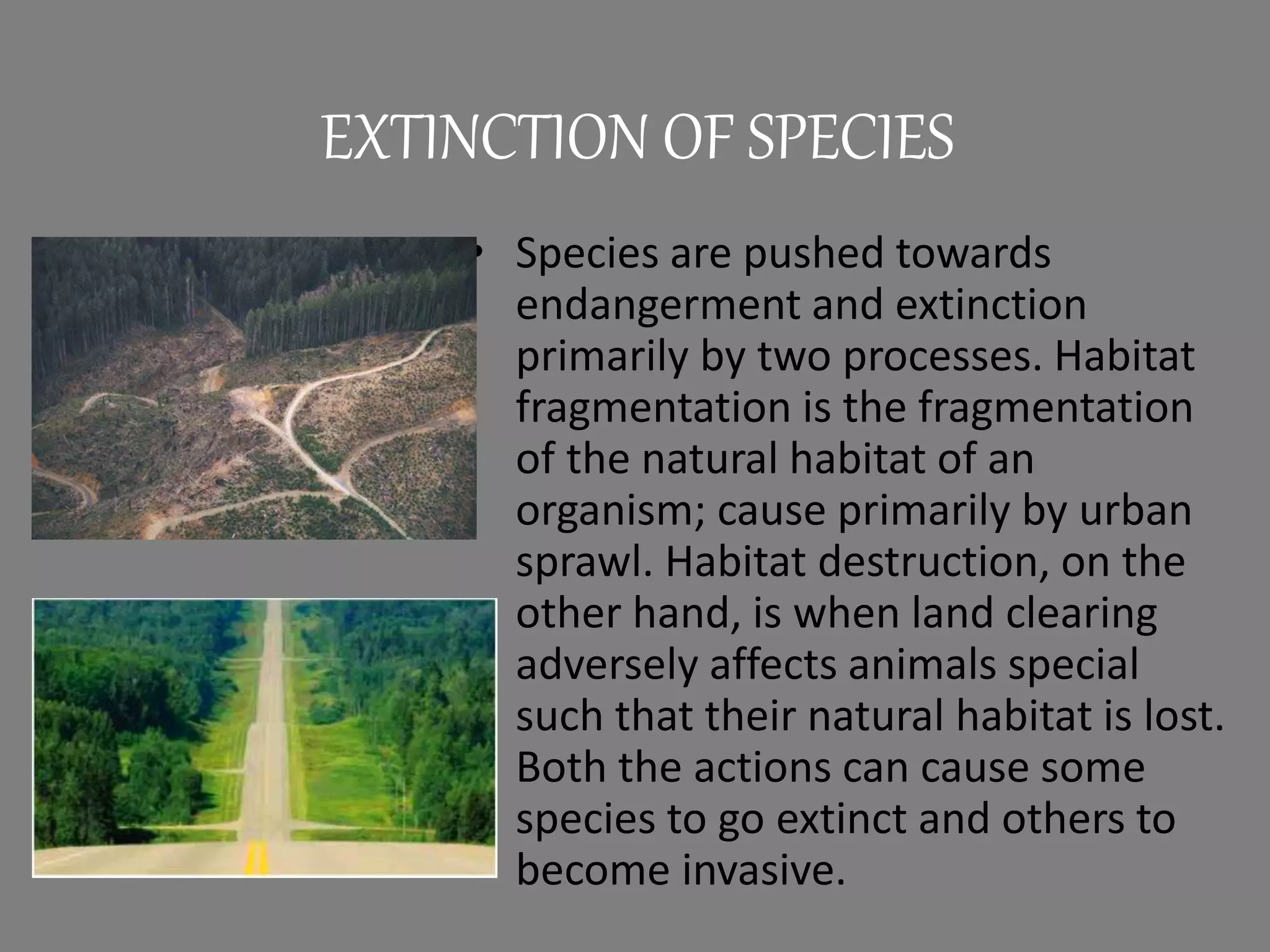 EXTINCTION OF SPECIES

• Species are pushed towards endangerment and extinction primarily by two processes. Habitat fragmentation is the fragmentation of the natural habitat of an organism; cause primarily by urban sprawl. Habitat destruction, on the other hand, is when land clearing adversely affects animals special such that their natural habitat is lost. Both the actions can cause some species to go extinct and others to become invasive.